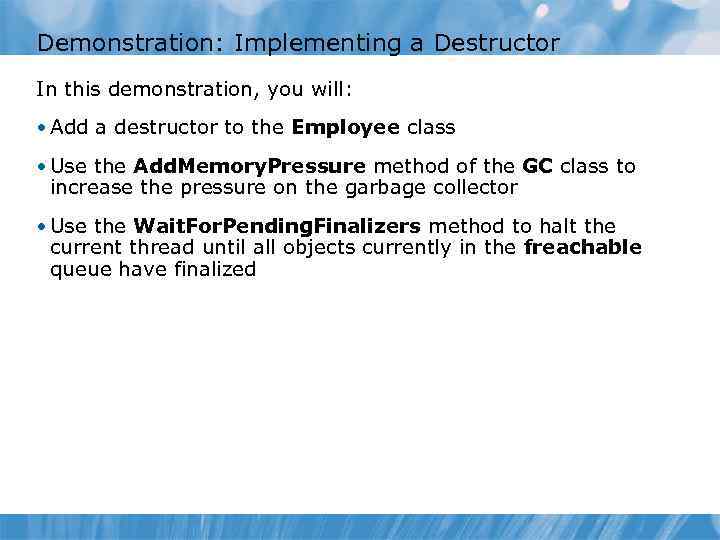 Demonstration: Implementing a Destructor

In this demonstration, you will:

• Add a destructor to the Employee class

• Use the AddMemoryPressure method of the GC class to increase the pressure on the garbage collector

• Use the WaitForPendingFinalizers method to halt the current thread until all objects currently in the freachable queue have finalized